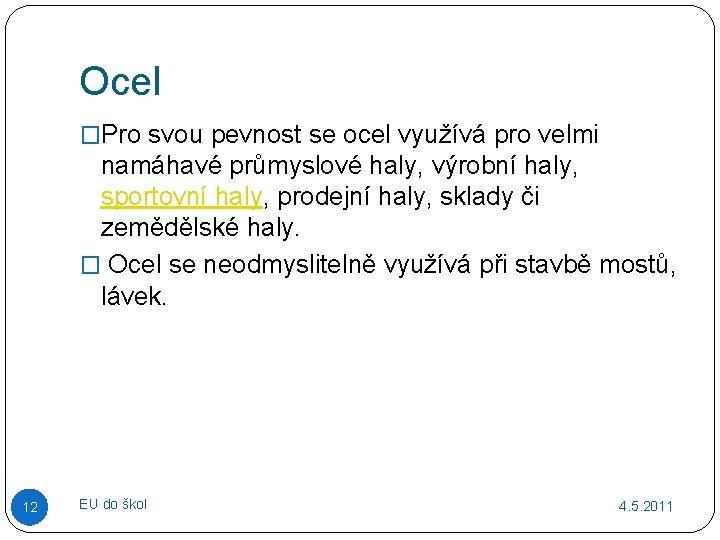 Ocel

□Pro svou pevnost se ocel využívá pro velmi namáhavé průmyslové haly, výrobní haly, sportovní haly, prodejní haly, sklady či zemědělské haly.

□ Ocel se neodmyslitelně využívá při stavbě mostů, lávek.

12

EU do škol

4.5.2011